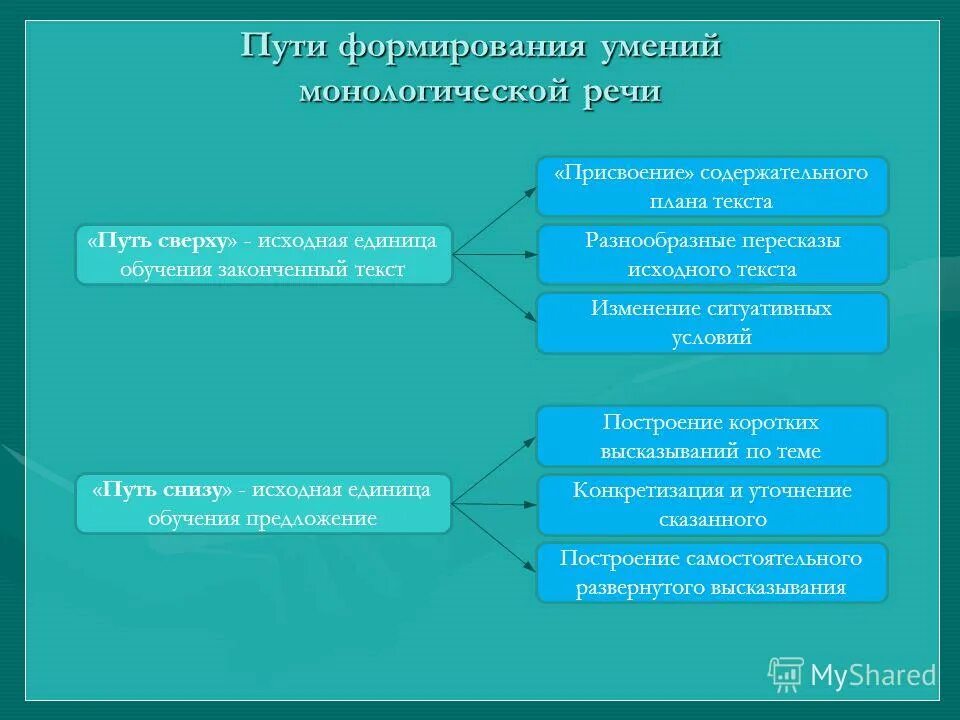 Пути формирования умений монологической речи

«Путь сверху» - исходная единица обучения законченный текст

«Присвоение» содержательного плана текста

Разнообразные пересказы исходного текста

Изменение ситуативных условий

«Путь снизу» - исходная единица обучения предложение

Построение коротких высказываний по теме

Конкретизация и уточнение сказанного

Построение самостоятельного развернутого высказывания

MyShared